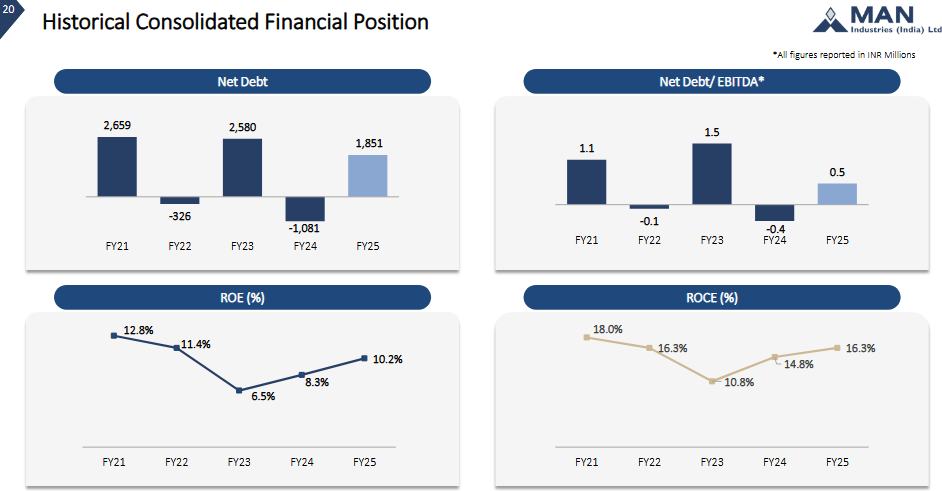 20

Historical Consolidated Financial Position

MAN Industries (India) Ltd

*All figures reported in INR Millions

Net Debt

2,659
-326
2,580
-1,081
1,851

FY21 FY22 FY23 FY24 FY25

Net Debt/ EBITDA*

1.1
-0.1
1.5
-0.4
0.5

FY21 FY22 FY23 FY24 FY25

ROE (%)

12.8%
11.4%
6.5%
8.3%
10.2%

FY21 FY22 FY23 FY24 FY25

ROCE (%)

18.0%
16.3%
10.8%
14.8%
16.3%

FY21 FY22 FY23 FY24 FY25